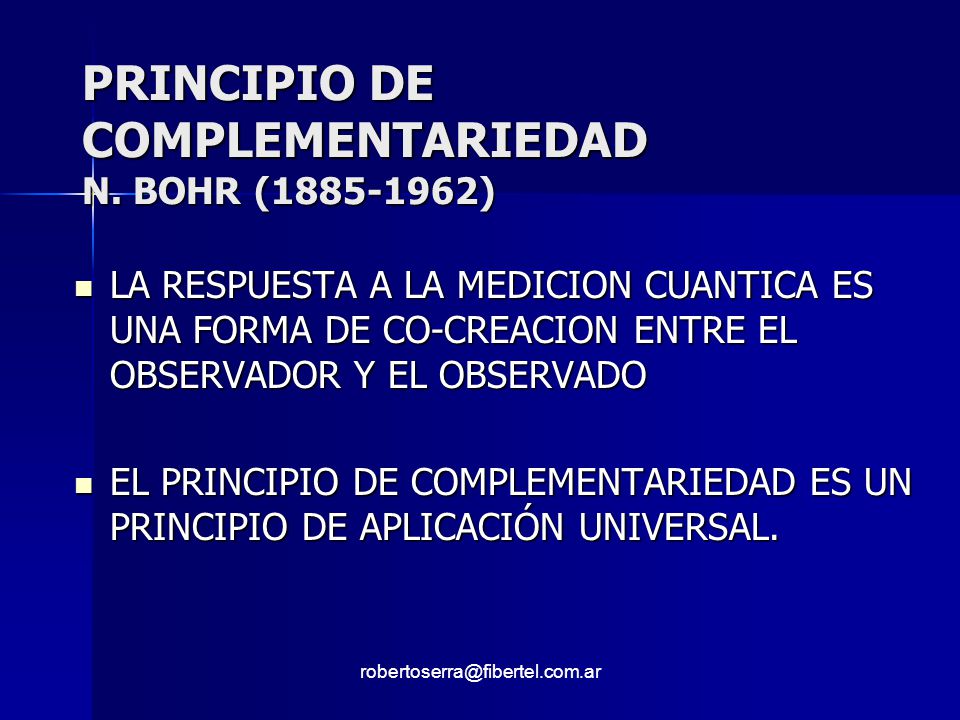 PRINCIPIO DE COMPLEMENTARIEDAD
N. BOHR (1885-1962)

LA RESPUESTA A LA MEDICION CUANTICA ES UNA FORMA DE CO-CREACION ENTRE EL OBSERVADOR Y EL OBSERVADO

EL PRINCIPIO DE COMPLEMENTARIEDAD ES UN PRINCIPIO DE APLICACIÓN UNIVERSAL.

robertoserra@fibertel.com.ar